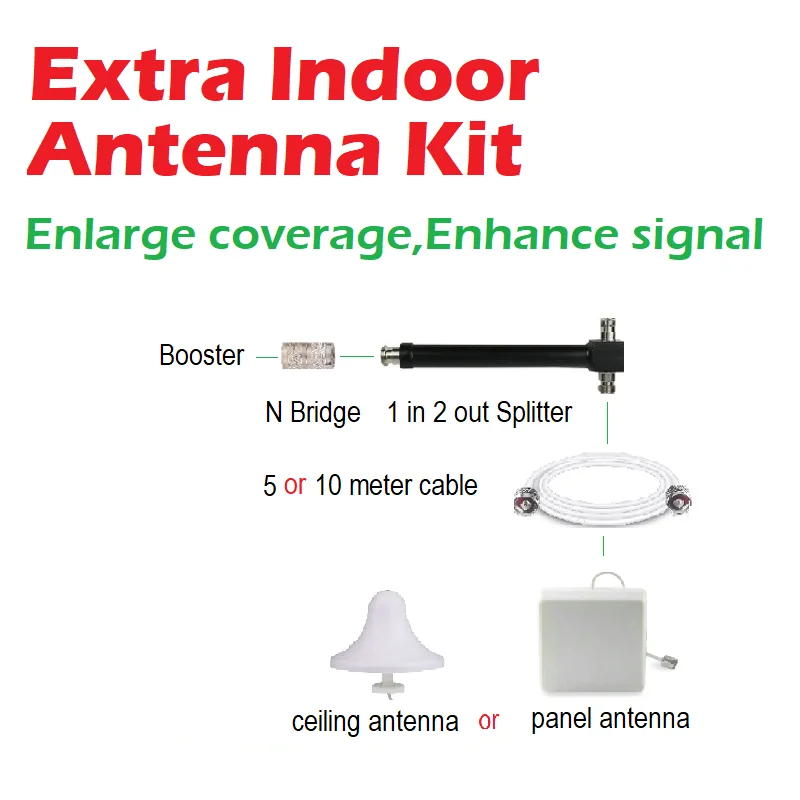 Extra Indoor Antenna Kit

Enlarge coverage,Enhance signal

Booster

N Bridge 1 in 2 out Splitter

5 or 10 meter cable

ceiling antenna or panel antenna